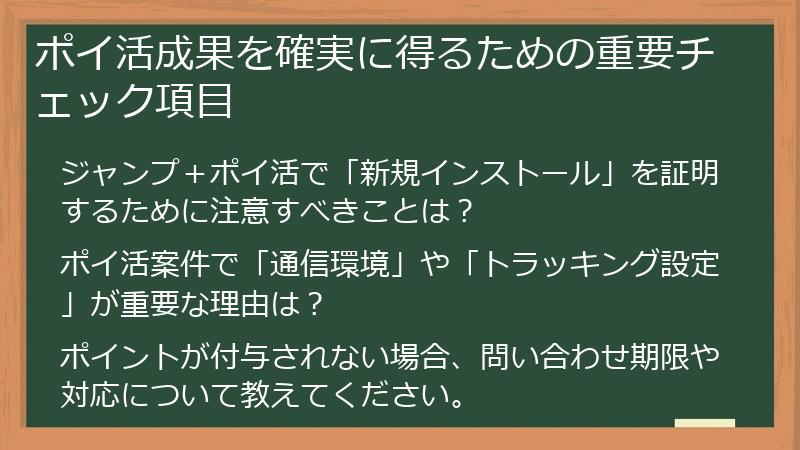 ポイ活成果を確実に得るための重要チェック項目

ジャンプ＋ポイ活で「新規インストール」を証明するために注意すべきことは？

ポイ活案件で「通信環境」や「トラッキング設定」が重要な理由は？

ポイントが付与されない場合、問い合わせ期限や対応について教えてください。